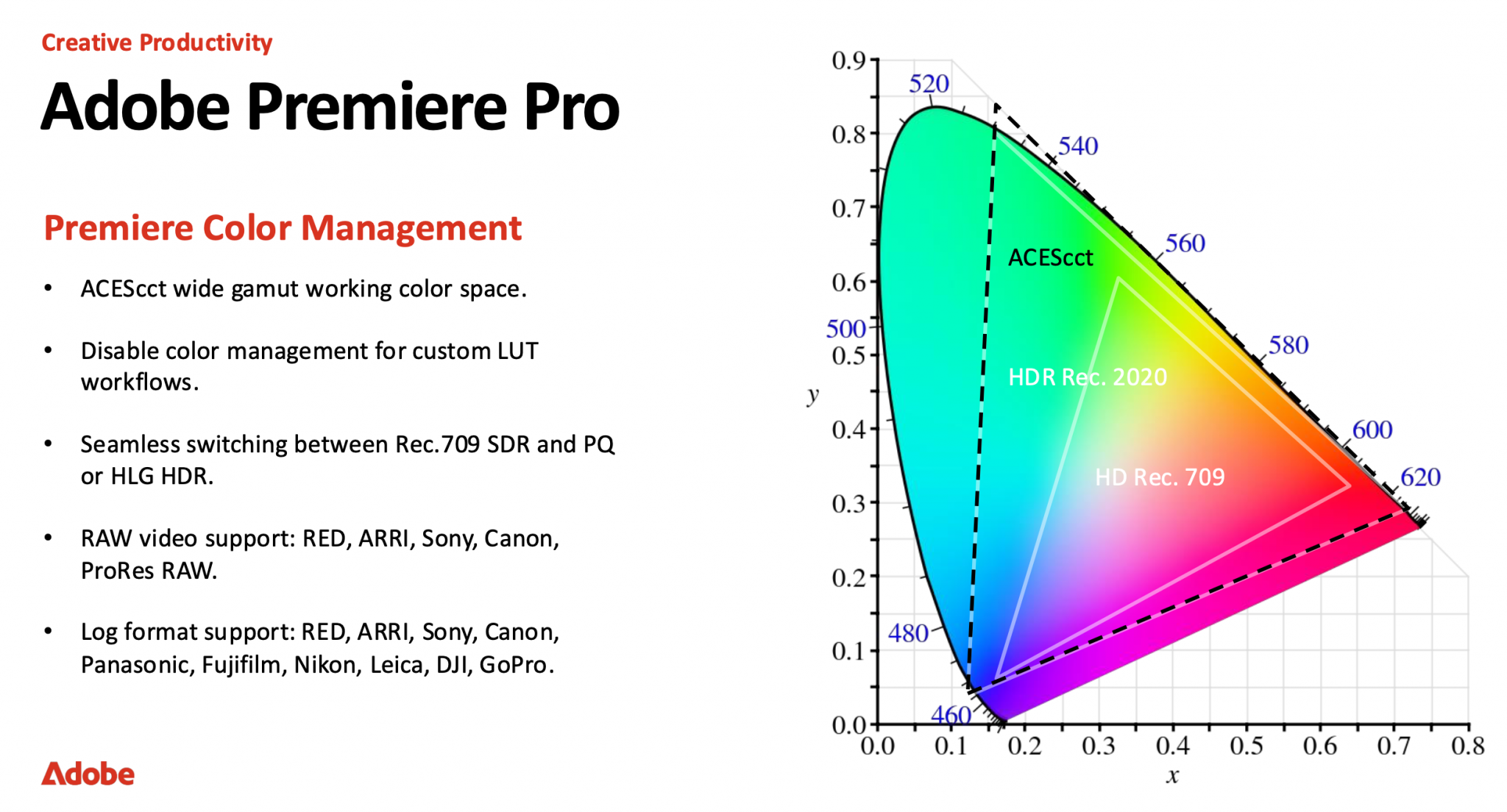 Creative Productivity

Adobe Premiere Pro

Premiere Color Management

• ACEScct wide gamut working color space.

• Disable color management for custom LUT workflows.

• Seamless switching between Rec.709 SDR and PQ or HLG HDR.

• RAW video support: RED, ARRI, Sony, Canon, ProRes RAW.

• Log format support: RED, ARRI, Sony, Canon, Panasonic, Fujifilm, Nikon, Leica, DJI, GoPro.

Adobe

0.9
0.8
0.7
0.6
0.5
0.4
0.3
0.2
0.1
0.0
y
520
540
560
580
600
620
500
480
460
ACEScct
HDR Rec. 2020
HD Rec. 709
0.0 0.1 0.2 0.3 0.4 0.5 0.6 0.7 0.8
x